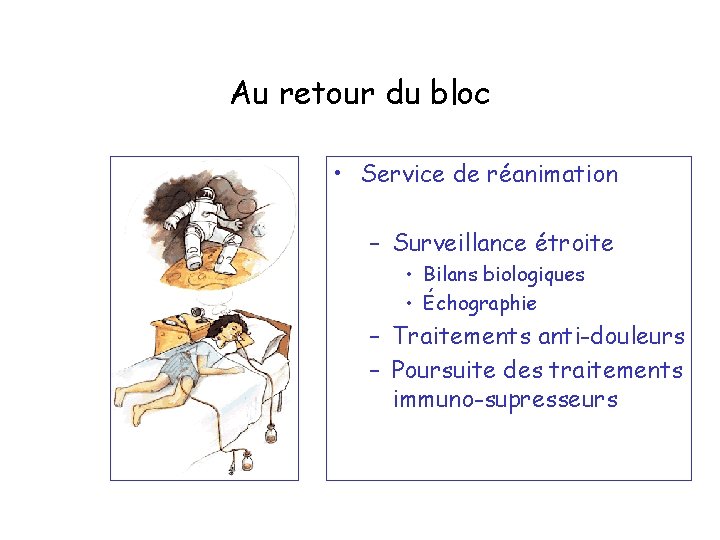 Au retour du bloc

• Service de réanimation

– Surveillance étroite
• Bilans biologiques
• Échographie
– Traitements anti-douleurs
– Poursuite des traitements immuno-supresseurs